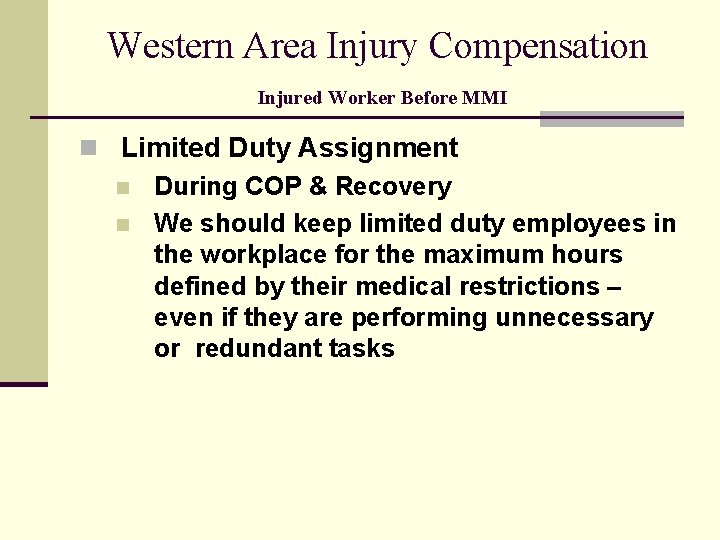 Western Area Injury Compensation

Injured Worker Before MMI

Limited Duty Assignment

During COP & Recovery

We should keep limited duty employees in the workplace for the maximum hours defined by their medical restrictions – even if they are performing unnecessary or redundant tasks